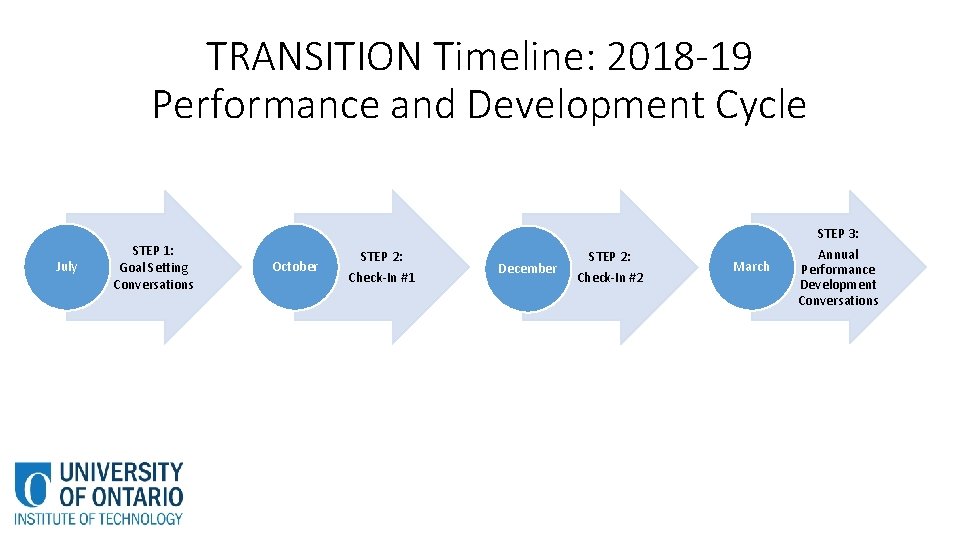 TRANSITION Timeline: 2018-19
Performance and Development Cycle

July

STEP 1:
Goal Setting
Conversations

October

STEP 2:
Check-In #1

December

STEP 2:
Check-In #2

March

STEP 3:
Annual
Performance
Development
Conversations

UNIVERSITY
OF ONTARIO
INSTITUTE OF TECHNOLOGY